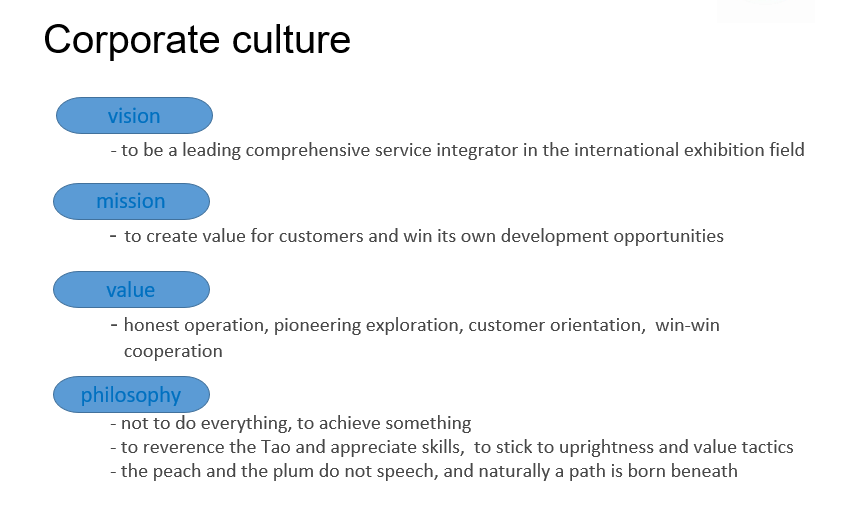 Corporate culture

vision

- to be a leading comprehensive service integrator in the international exhibition field

mission

- to create value for customers and win its own development opportunities

value

- honest operation, pioneering exploration, customer orientation, win-win cooperation

philosophy

- not to do everything, to achieve something
- to reverence the Tao and appreciate skills, to stick to uprightness and value tactics
- the peach and the plum do not speech, and naturally a path is born beneath